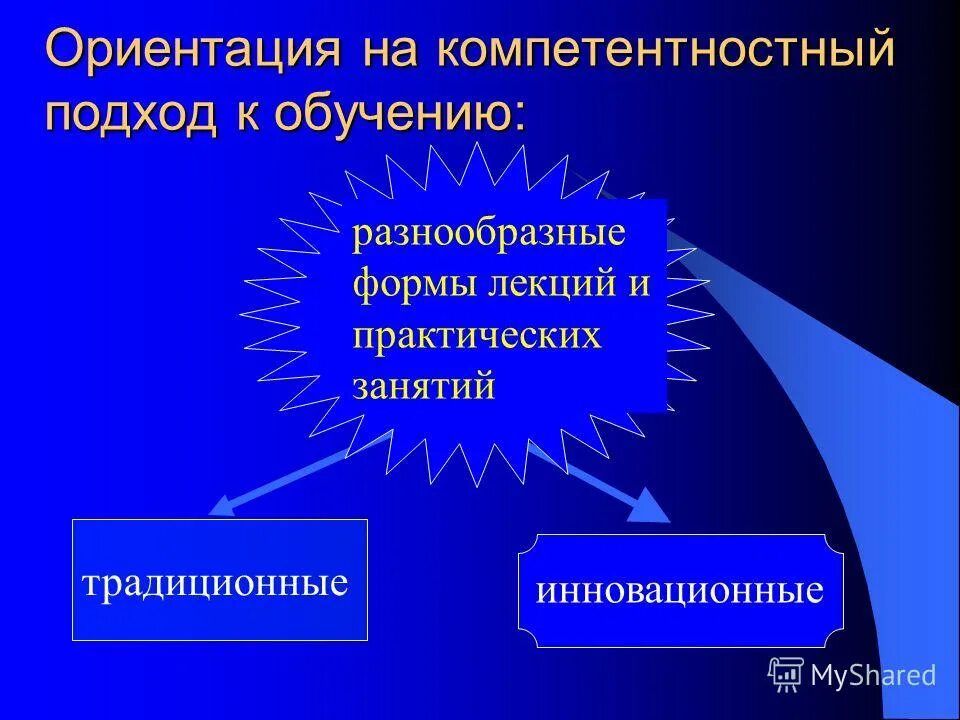 Ориентация на компетентностный подход к обучению:

разнообразные формы лекций и практических занятий

традиционные

инновационные

MyShared